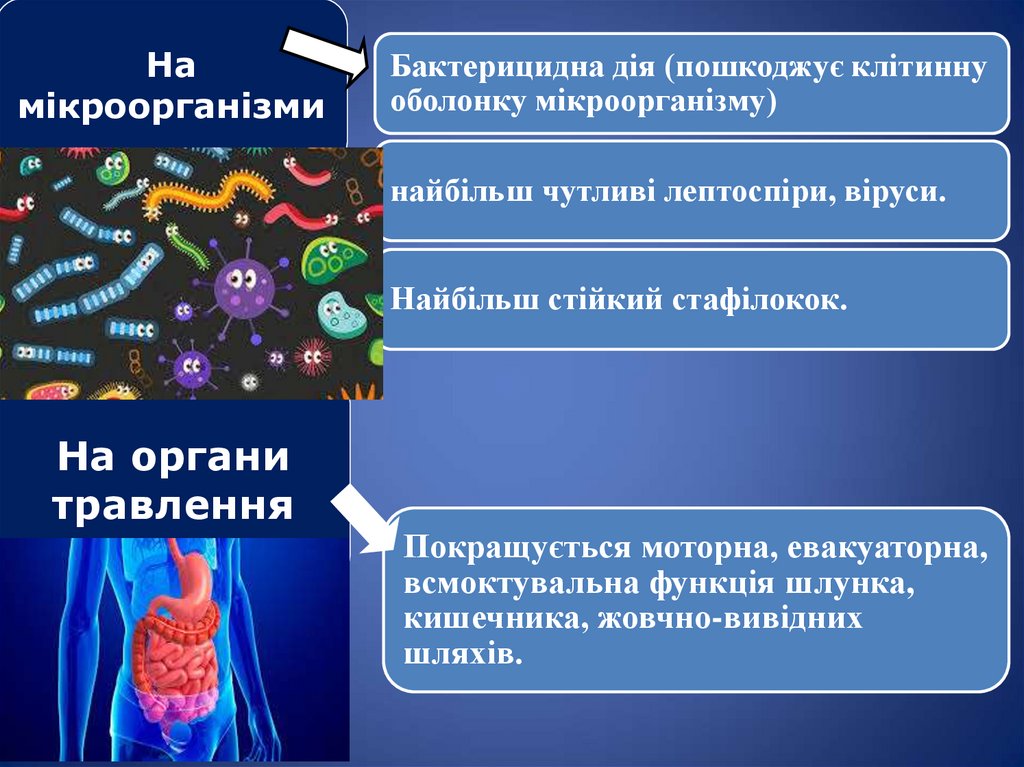 На мікроорганізми

Бактерицидна дія (пошкоджує клітинну оболонку мікроорганізму)

найбільш чутливі лептоспіри, віруси.

Найбільш стійкий стафілокок.

На органи травлення

Покращується моторна, евакуаторна, всмоктувальна функція шлунка, кишечника, жовчно-вивідних шляхів.